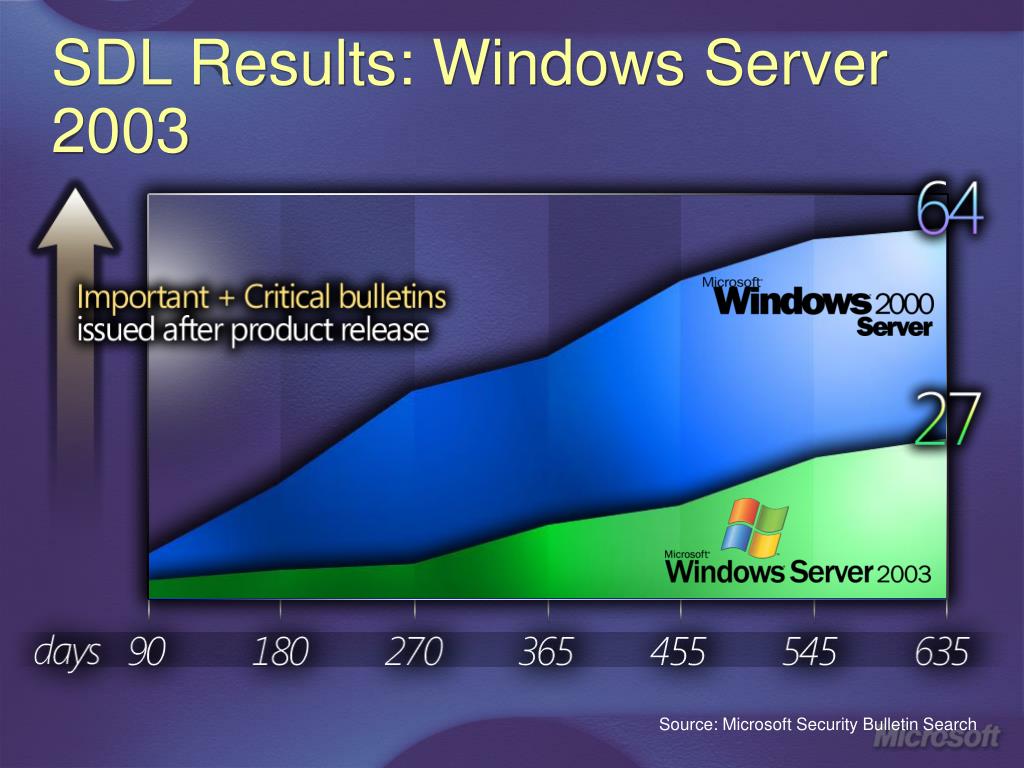 SDL Results: Windows Server 2003

Important + Critical bulletins issued after product release

64

Microsoft Windows 2000 Server

27

Microsoft Windows Server 2003

days 90 180 270 365 455 545 635

Source: Microsoft Security Bulletin Search

Microsoft